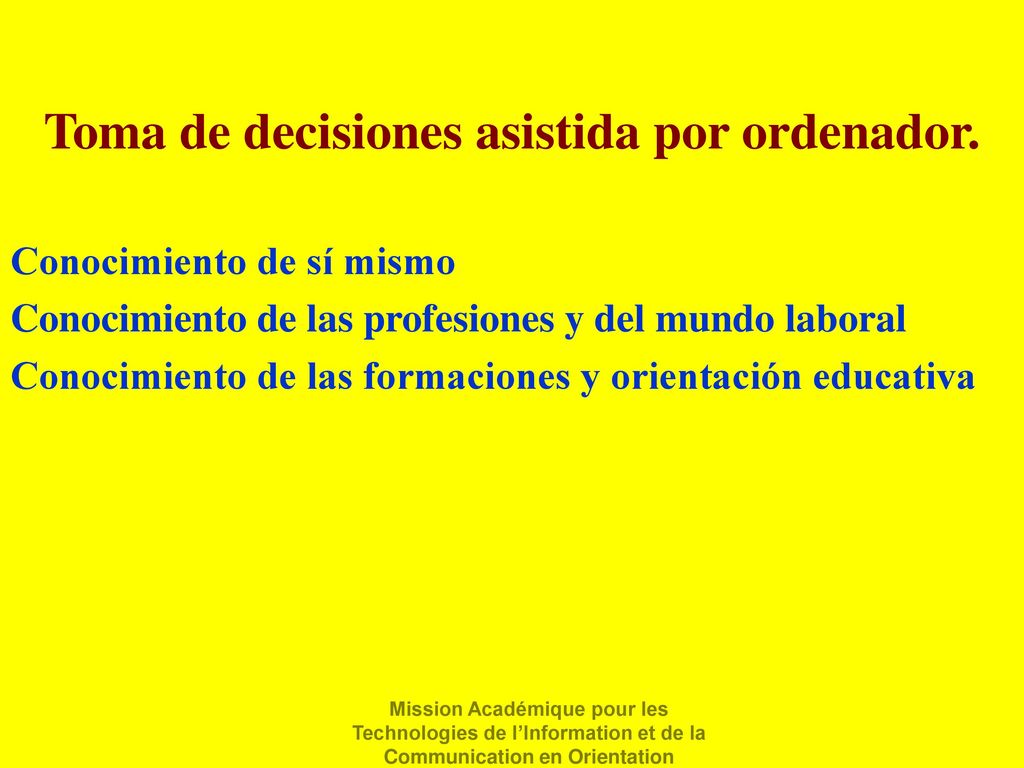 Toma de decisiones asistida por ordenador.

Conocimiento de sí mismo
Conocimiento de las profesiones y del mundo laboral
Conocimiento de las formaciones y orientación educativa

Mission Académique pour les Technologies de l'Information et de la Communication en Orientation